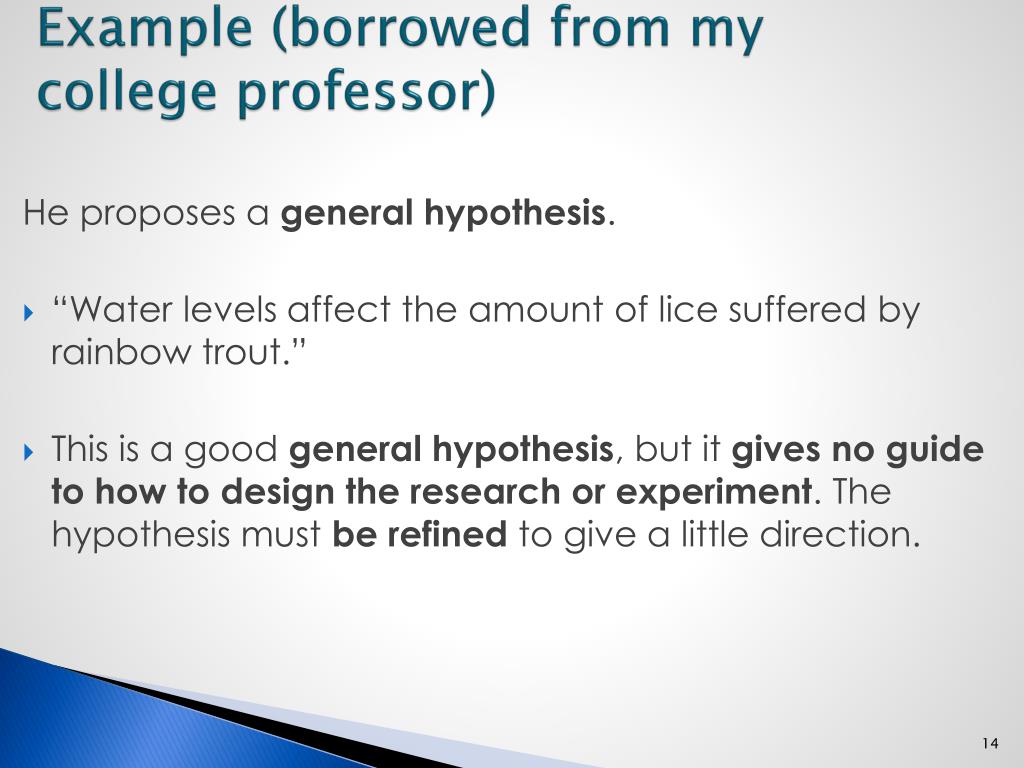 Example (borrowed from my college professor)

He proposes a general hypothesis.

“Water levels affect the amount of lice suffered by rainbow trout.”

This is a good general hypothesis, but it gives no guide to how to design the research or experiment. The hypothesis must be refined to give a little direction.

14